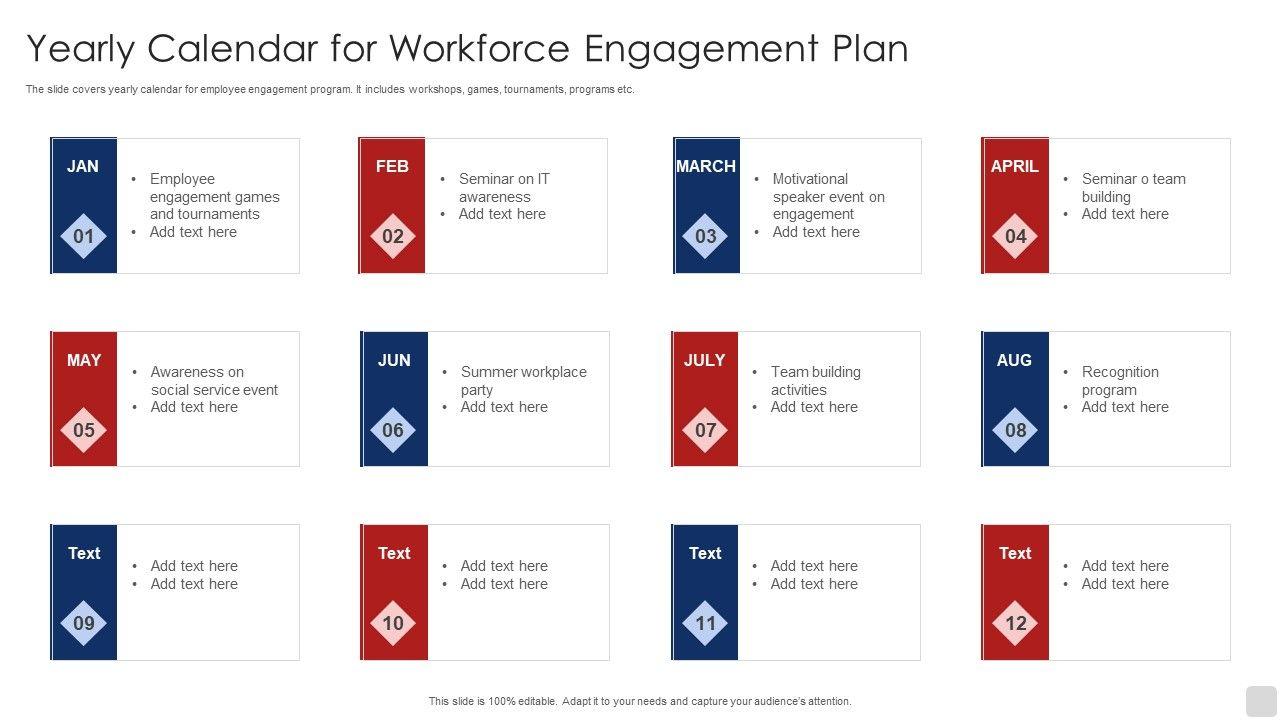 Yearly Calendar for Workforce Engagement Plan

The slide covers yearly calendar for employee engagement program. It includes workshops, games, tournaments, programs etc.

JAN
01
• Employee engagement games and tournaments
• Add text here

FEB
02
• Seminar on IT awareness
• Add text here

MARCH
03
• Motivational speaker event on engagement
• Add text here

APRIL
04
• Seminar o team building
• Add text here

MAY
05
• Awareness on social service event
• Add text here

JUN
06
• Summer workplace party
• Add text here

JULY
07
• Team building activities
• Add text here

AUG
08
• Recognition program
• Add text here

Text
09
• Add text here
• Add text here

Text
10
• Add text here
• Add text here

Text
11
• Add text here
• Add text here

Text
12
• Add text here
• Add text here

This slide is 100% editable. Adapt it to your needs and capture your audience's attention.